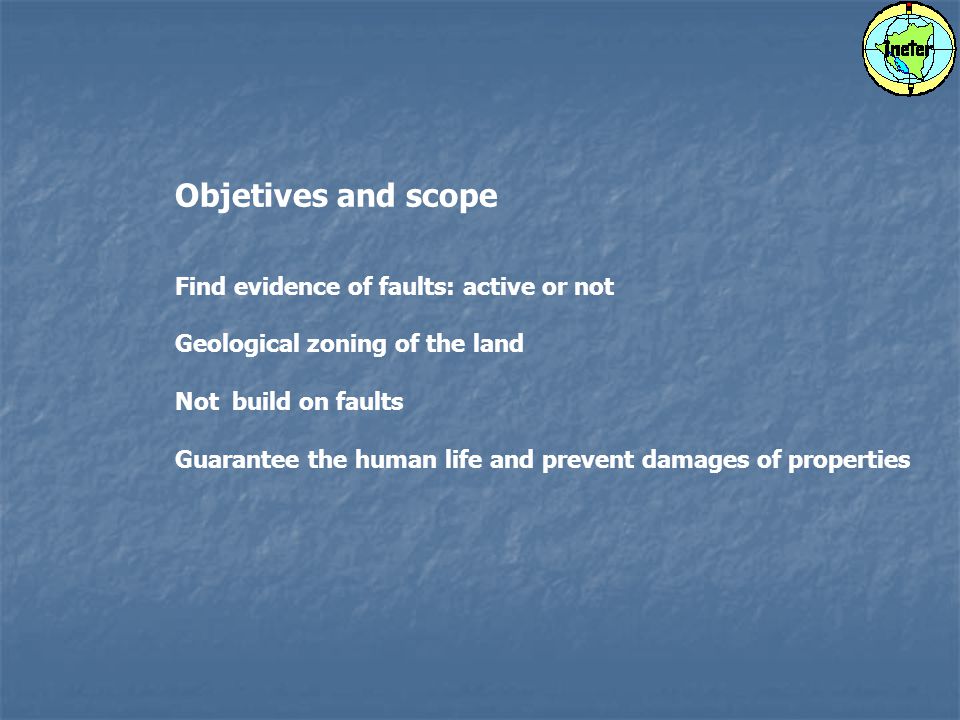 Ineter

Objetives and scope

Find evidence of faults: active or not

Geological zoning of the land

Not build on faults

Guarantee the human life and prevent damages of properties